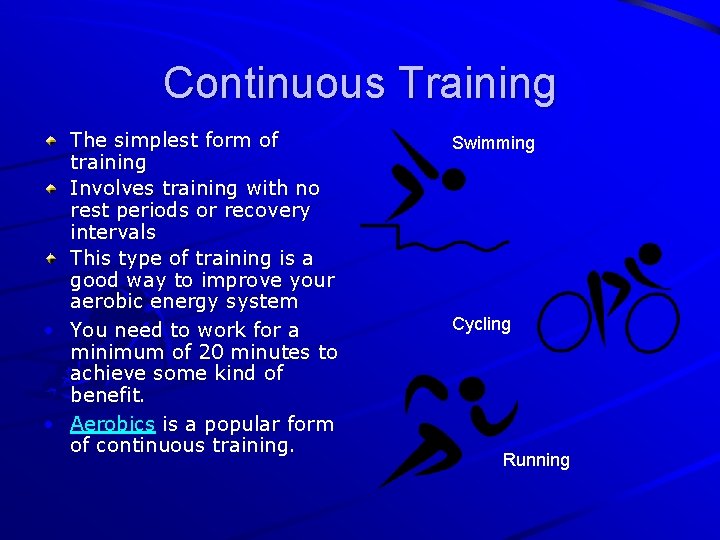 Continuous Training

- The simplest form of training
- Involves training with no rest periods or recovery intervals
- This type of training is a good way to improve your aerobic energy system
- You need to work for a minimum of 20 minutes to achieve some kind of benefit.
- Aerobics is a popular form of continuous training.

Swimming

Cycling

Running